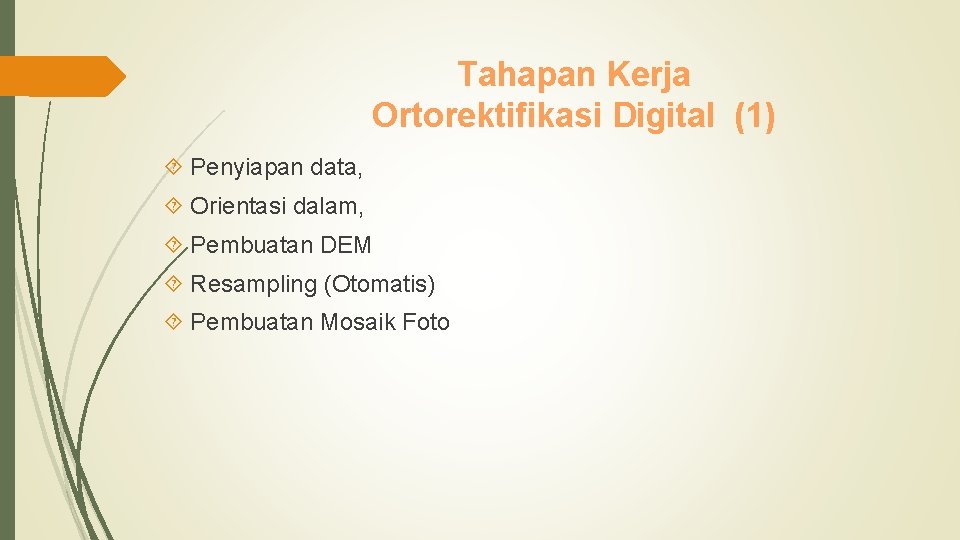 Tahapan Kerja Ortorektifikasi Digital (1)

Penyiapan data,

Orientasi dalam,

Pembuatan DEM

Resampling (Otomatis)

Pembuatan Mosaik Foto